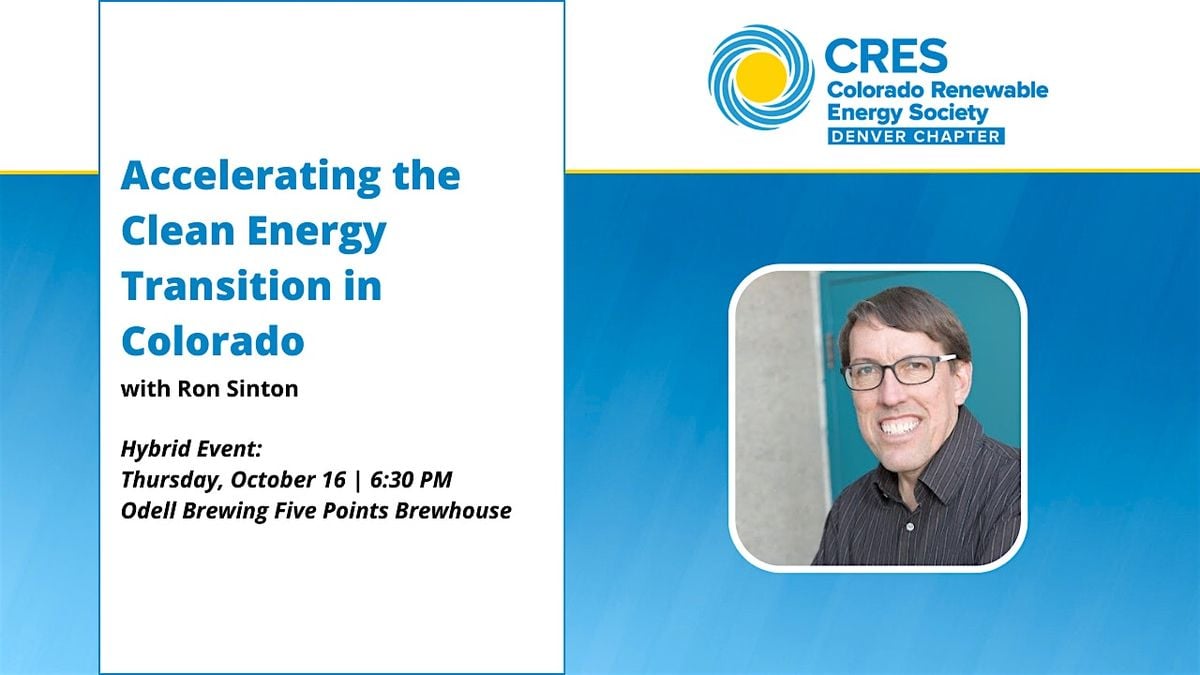 Accelerating the Clean Energy Transition in Colorado

with Ron Sinton

Hybrid Event:
Thursday, October 16 | 6:30 PM
Odell Brewing Five Points Brewhouse

CRES
Colorado Renewable Energy Society
DENVER CHAPTER